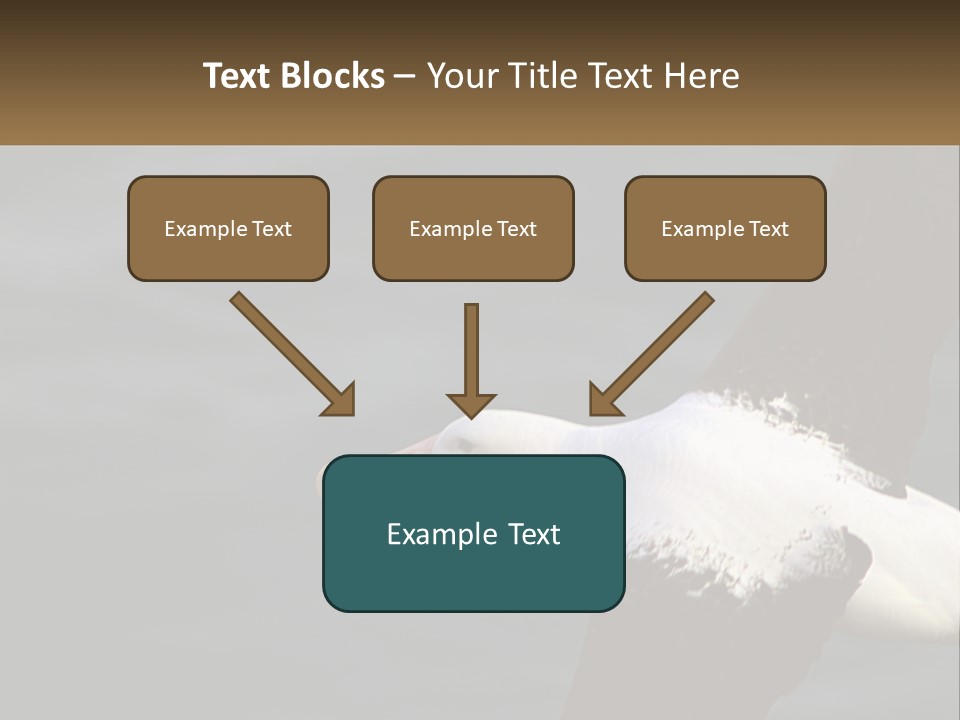 Text Blocks – Your Title Text Here

Example Text

Example Text

Example Text

Example Text